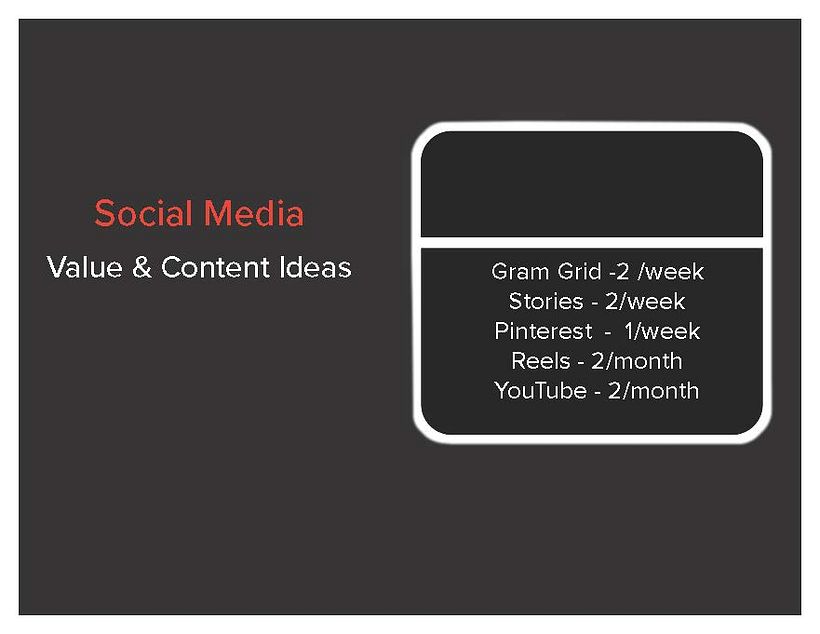 Social Media
Value & Content Ideas

Gram Grid -2 /week
Stories - 2/week
Pinterest - 1/week
Reels - 2/month
YouTube - 2/month